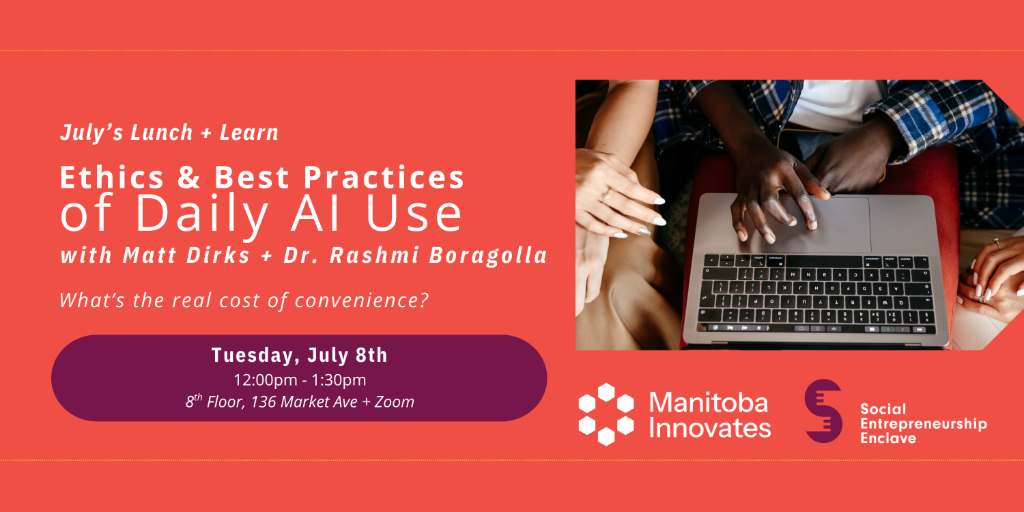 July's Lunch + Learn

Ethics & Best Practices of Daily AI Use

with Matt Dirks + Dr. Rashmi Boragolla

What's the real cost of convenience?

Tuesday, July 8th
12:00pm - 1:30pm
$8^{th}$ Floor, 136 Market Ave + Zoom

Manitoba Innovates

Social Entrepreneurship Enclave